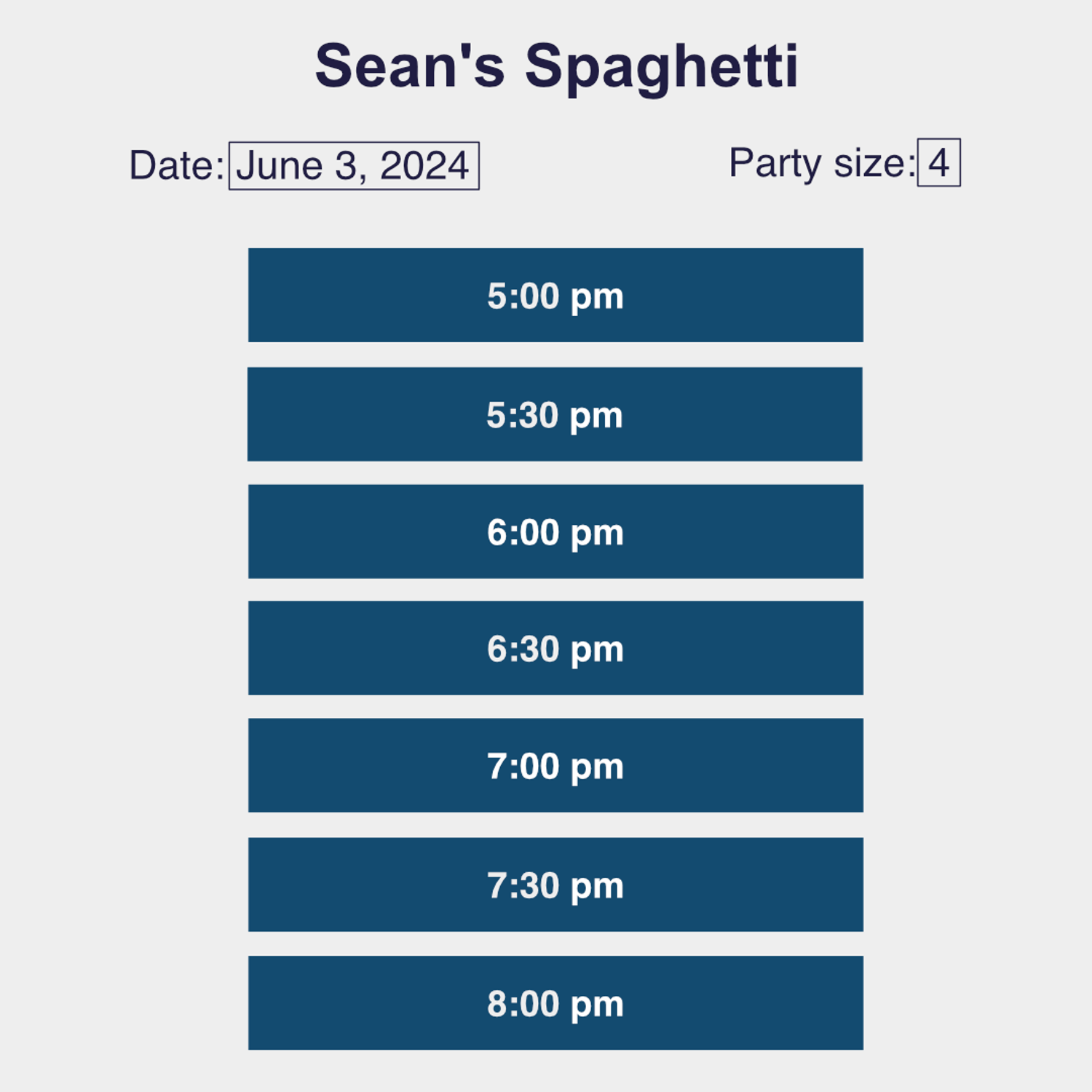 Sean's Spaghetti

Date: June 3, 2024

Party size: 4

5:00 pm

5:30 pm

6:00 pm

6:30 pm

7:00 pm

7:30 pm

8:00 pm